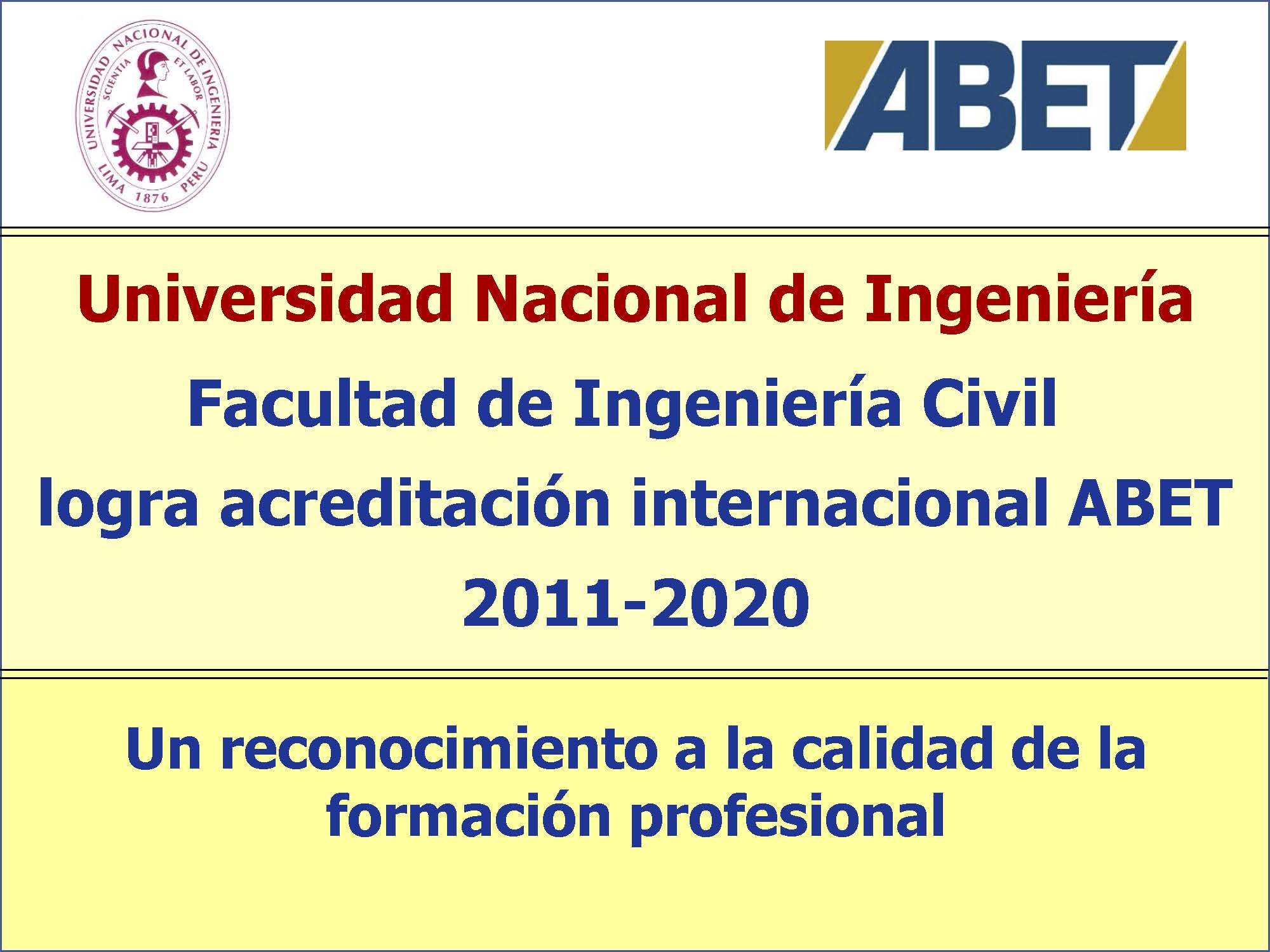 UNIVERSIDAD NACIONAL DE INGENIERIA
SCIENTIA ET LABOR
LIMA 1876 PERU

ABET

Universidad Nacional de Ingeniería

Facultad de Ingeniería Civil

logra acreditación internacional ABET

2011-2020

Un reconocimiento a la calidad de la formación profesional